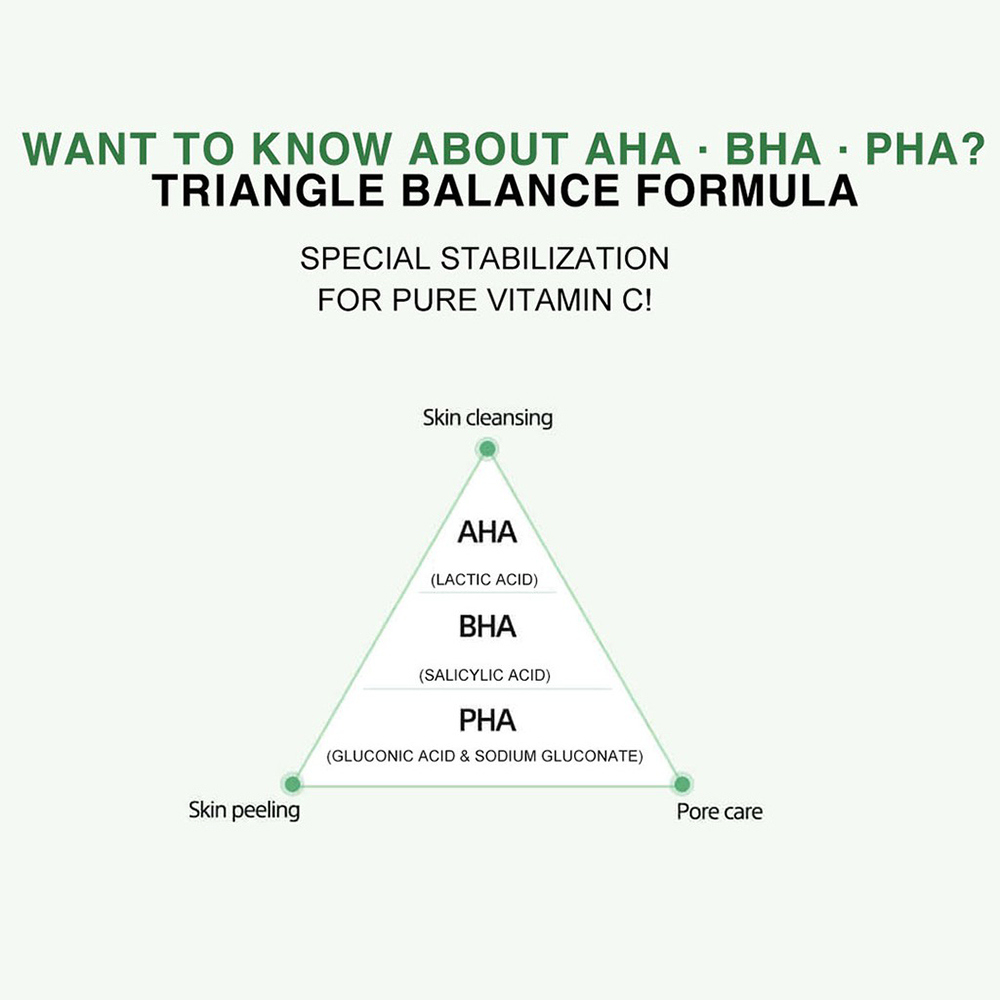 WANT TO KNOW ABOUT AHA · BHA · PHA?
TRIANGLE BALANCE FORMULA

SPECIAL STABILIZATION
FOR PURE VITAMIN C!

Skin cleansing

AHA
(LACTIC ACID)

BHA
(SALICYLIC ACID)

PHA
(GLUCONIC ACID & SODIUM GLUCONATE)

Skin peeling

Pore care